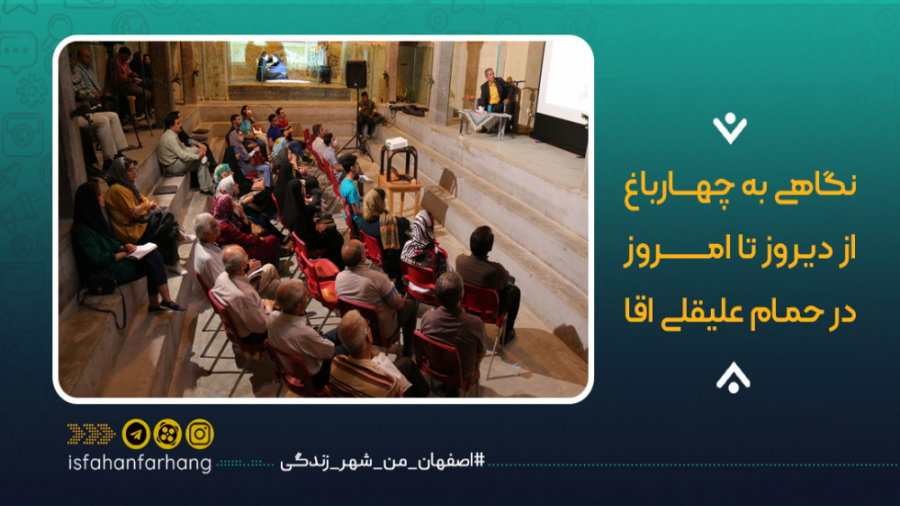 نگاهی به چهارباغ
از دیروز تا امروز
در حمام علیقلی اقا

isfahanfarhang

#اصفهان_من_شهر_زندگی